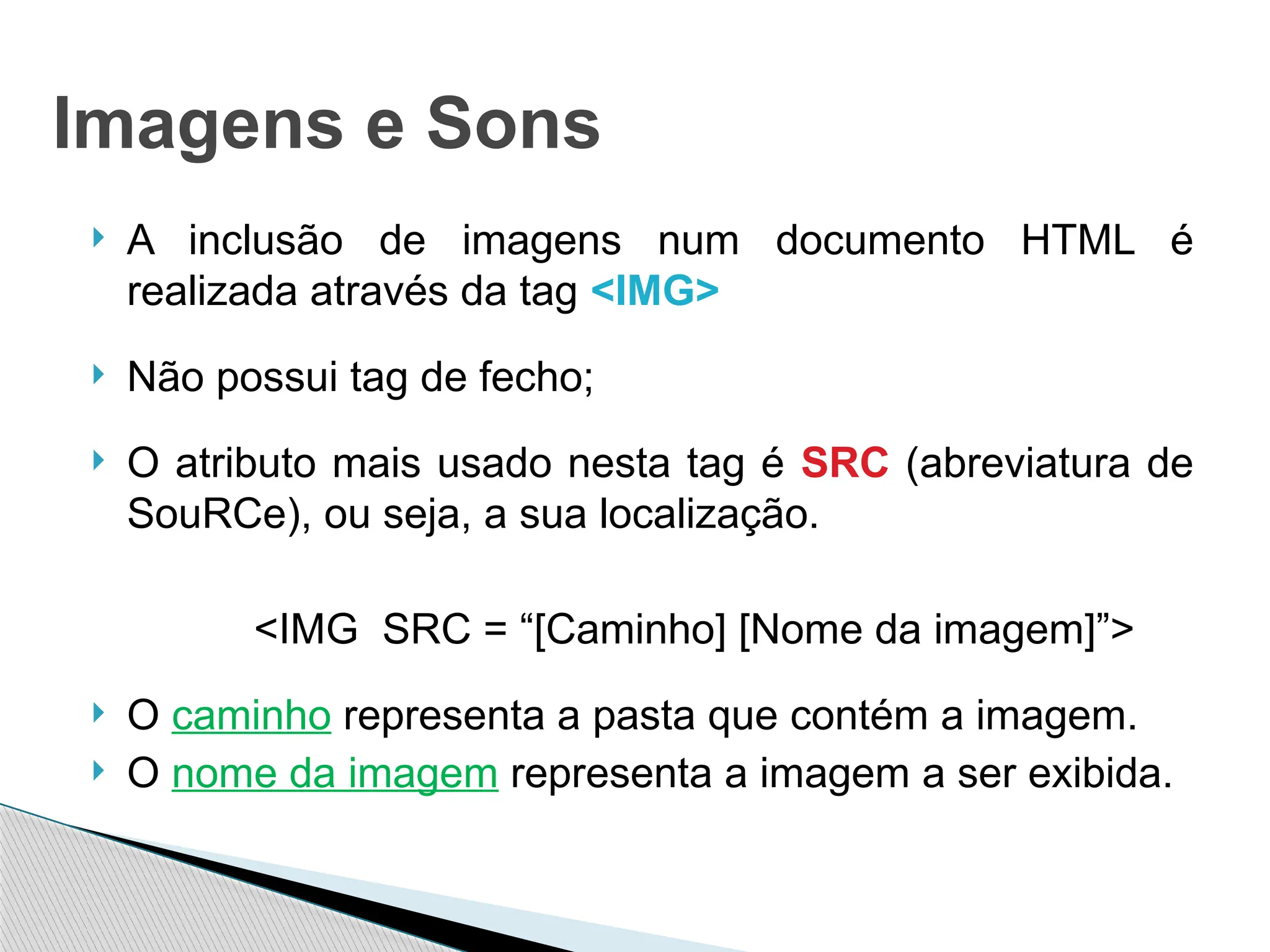 Imagens e Sons

A inclusão de imagens num documento HTML é realizada através da tag <IMG>

Não possui tag de fecho;

O atributo mais usado nesta tag é SRC (abreviatura de SouRCe), ou seja, a sua localização.

<IMG  SRC = “[Caminho] [Nome da imagem]”>

O caminho representa a pasta que contém a imagem.

O nome da imagem representa a imagem a ser exibida.